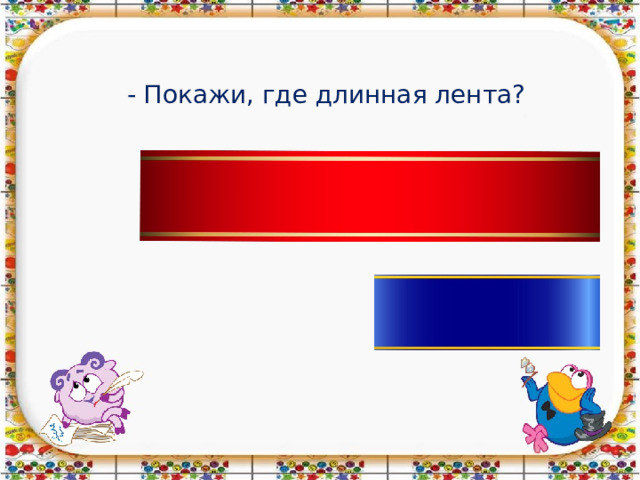 - Покажи, где длинная лента?